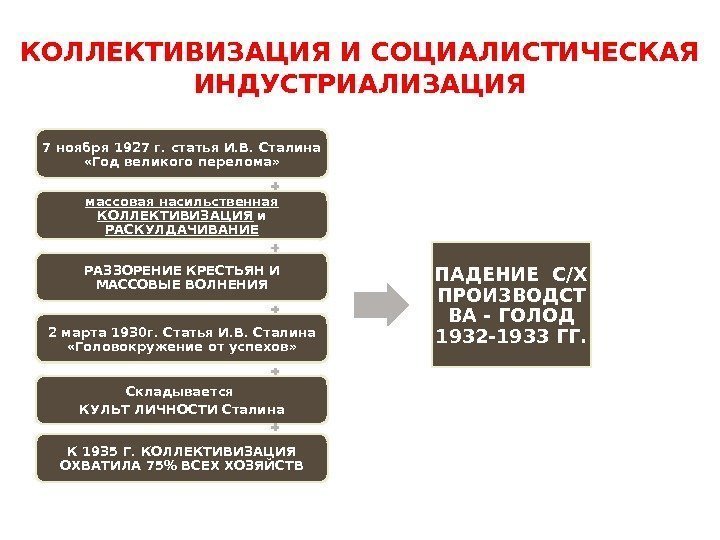 КОЛЛЕКТИВИЗАЦИЯ И СОЦИАЛИСТИЧЕСКАЯ ИНДУСТРИАЛИЗАЦИЯ

7 ноября 1927 г. статья И.В. Сталина «Год великого перелома»

массовая насильственная КОЛЛЕКТИВИЗАЦИЯ и РАСКУЛДАЧИВАНИЕ

РАЗЗОРЕНИЕ КРЕСТЬЯН И МАССОВЫЕ ВОЛНЕНИЯ

2 марта 1930г. Статья И.В. Сталина «Головокружение от успехов»

Складывается КУЛЬТ ЛИЧНОСТИ Сталина

К 1935 Г. КОЛЛЕКТИВИЗАЦИЯ ОХВАТИЛА 75% ВСЕХ ХОЗЯЙСТВ

ПАДЕНИЕ С/Х ПРОИЗВОДСТВА - ГОЛОД 1932-1933 ГГ.